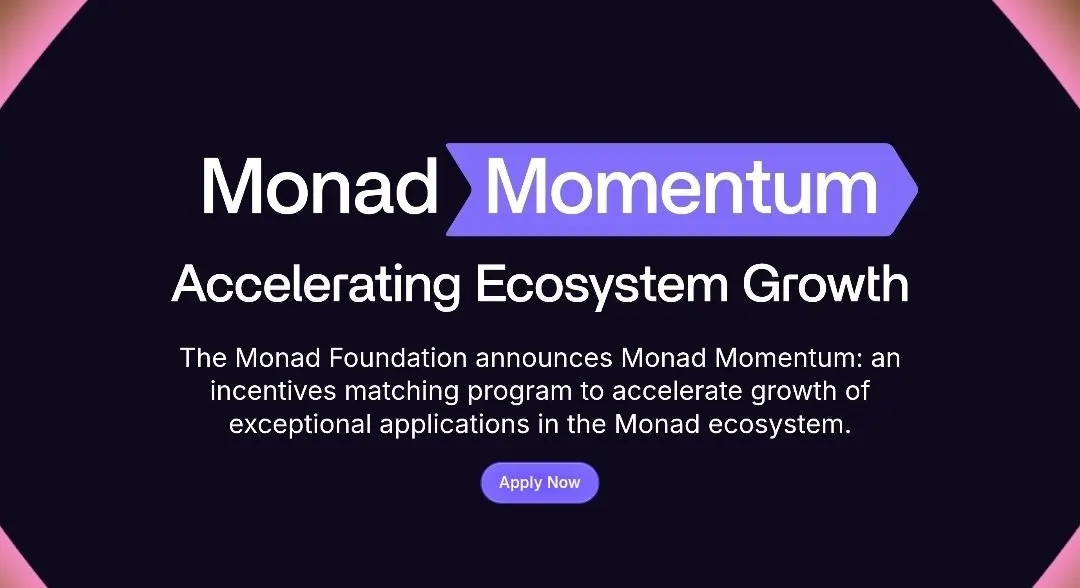 Monad Momentum

Accelerating Ecosystem Growth

The Monad Foundation announces Monad Momentum: an incentives matching program to accelerate growth of exceptional applications in the Monad ecosystem.

Apply Now